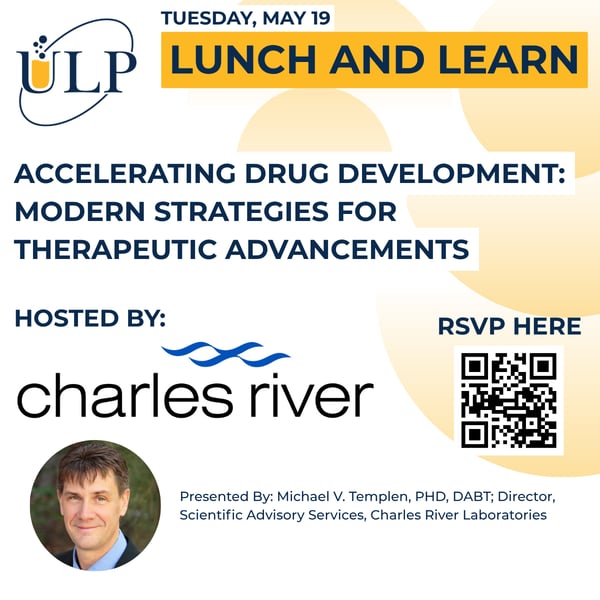 ULP

TUESDAY, MAY 19

LUNCH AND LEARN

ACCELERATING DRUG DEVELOPMENT: MODERN STRATEGIES FOR THERAPEUTIC ADVANCEMENTS

HOSTED BY:

charles river

RSVP HERE

Presented By: Michael V. Templen, PHD, DABT; Director, Scientific Advisory Services, Charles River Laboratories